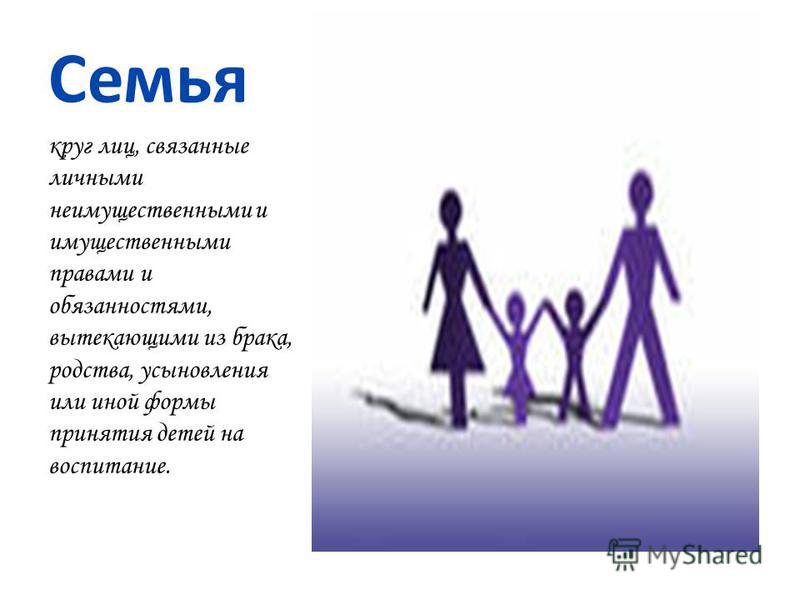 Семья

круг лиц, связанные личными неимущественными и имущественными правами и обязанностями, вытекающими из брака, родства, усыновления или иной формы принятия детей на воспитание.

MyShared